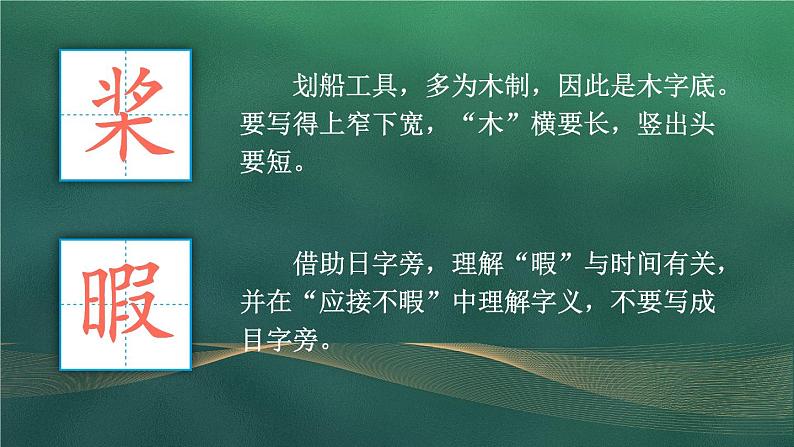 桨

划船工具，多为木制，因此是木字底。要写得上窄下宽，“木”横要长，竖出头要短。

暇

借助日字旁，理解“暇”与时间有关，并在“应接不暇”中理解字义，不要写成目字旁。